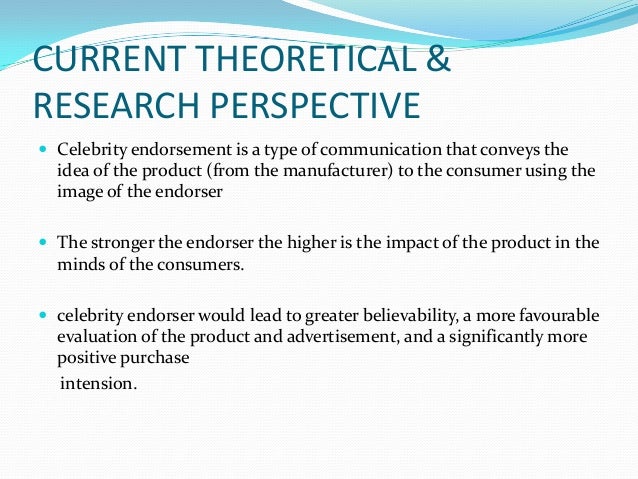 CURRENT THEORETICAL & RESEARCH PERSPECTIVE

Celebrity endorsement is a type of communication that conveys the idea of the product (from the manufacturer) to the consumer using the image of the endorser

The stronger the endorser the higher is the impact of the product in the minds of the consumers.

celebrity endorser would lead to greater believability, a more favourable evaluation of the product and advertisement, and a significantly more positive purchase

intension.